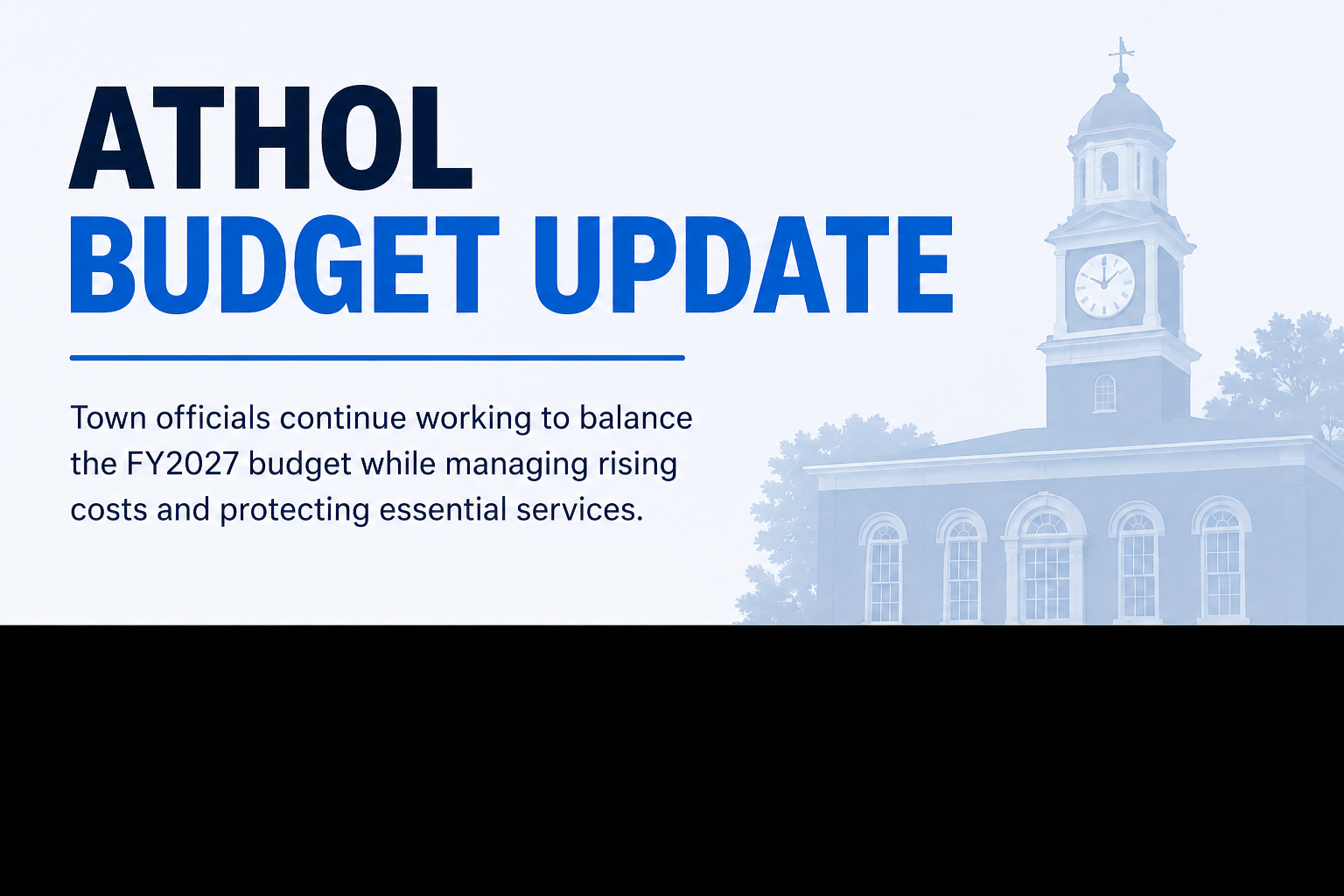 ATHOL
BUDGET UPDATE

Town officials continue working to balance the FY2027 budget while managing rising costs and protecting essential services.